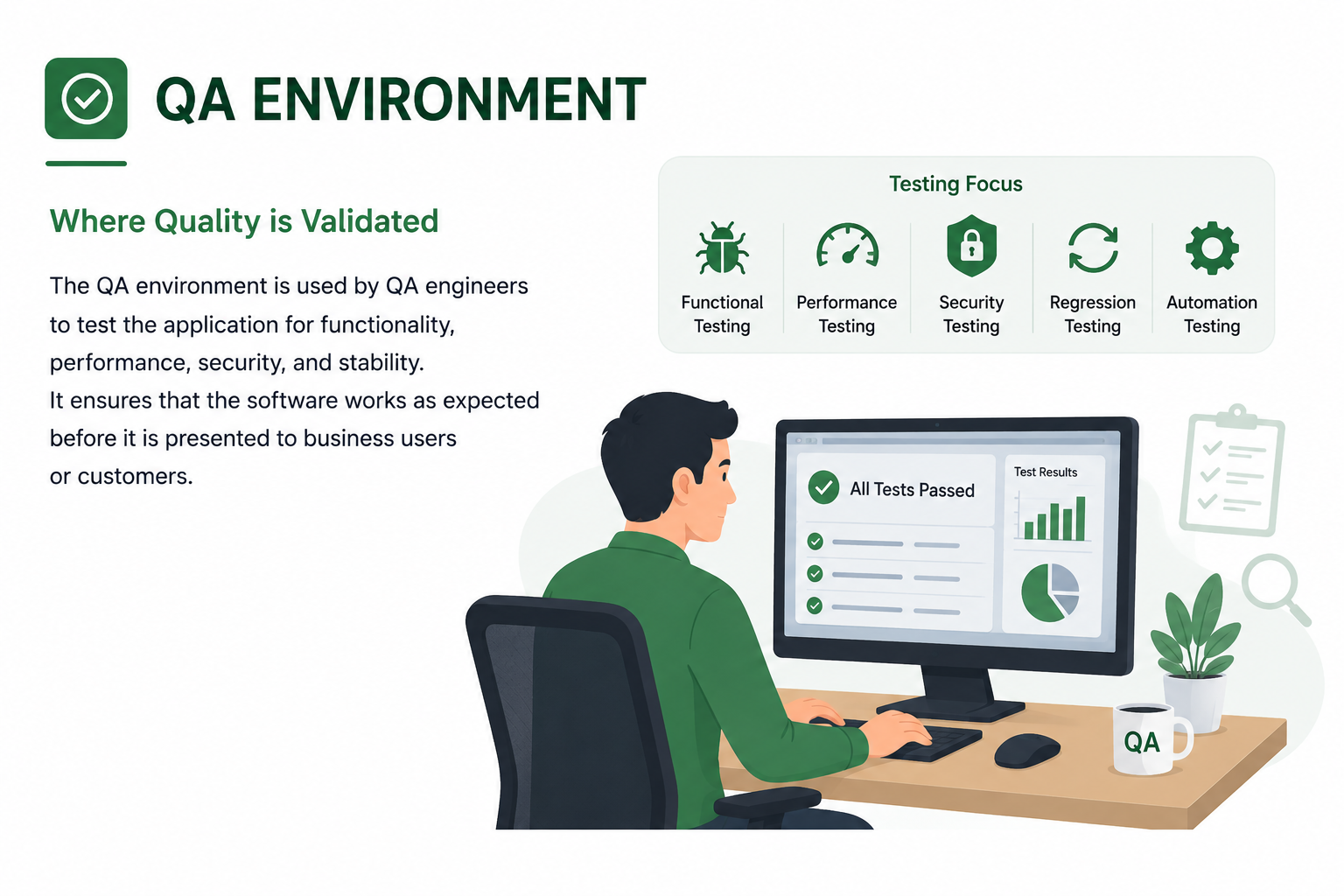 QA ENVIRONMENT

Where Quality is Validated

The QA environment is used by QA engineers to test the application for functionality, performance, security, and stability.
It ensures that the software works as expected before it is presented to business users or customers.

Testing Focus

Functional Testing

Performance Testing

Security Testing

Regression Testing

Automation Testing

All Tests Passed

Test Results

QA